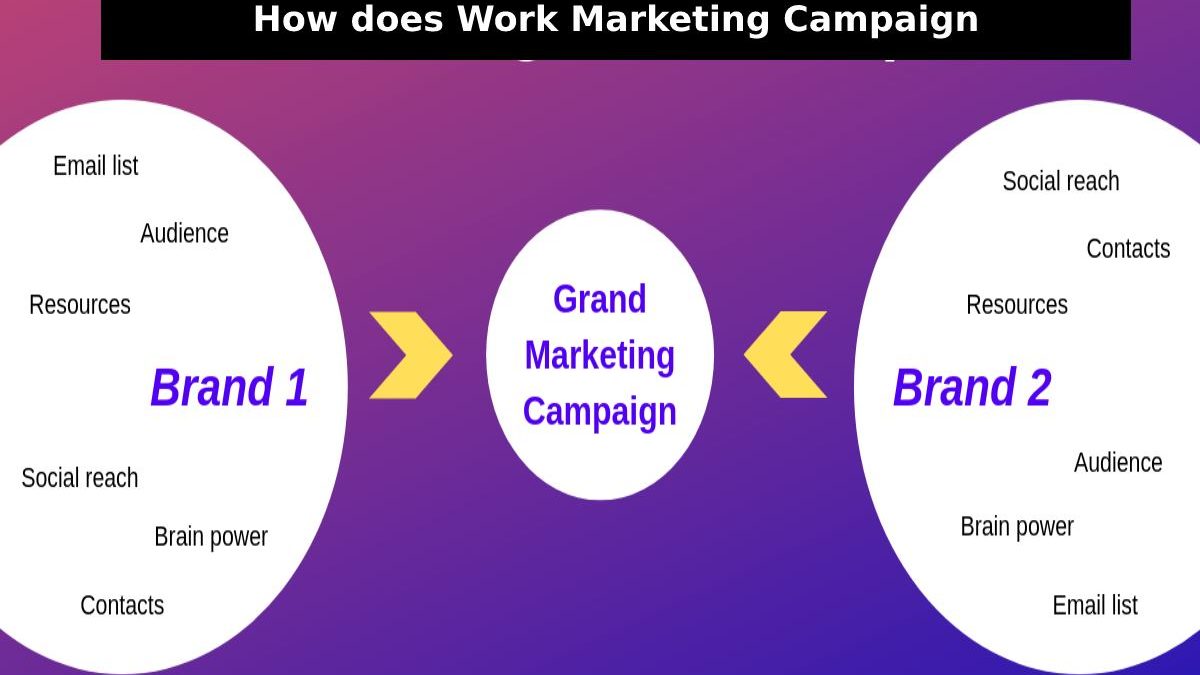 How does Work Marketing Campaign

Email list

Audience

Resources

Brand 1

Social reach

Brain power

Contacts

Grand Marketing Campaign

Social reach

Contacts

Resources

Brand 2

Audience

Brain power

Email list